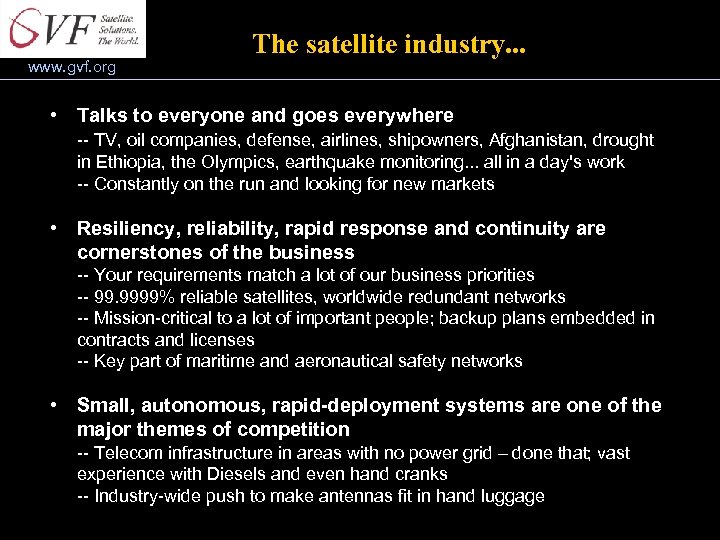 GVF Satellite. Solutions. The World.
www.gvf.org

The satellite industry...

• Talks to everyone and goes everywhere
-- TV, oil companies, defense, airlines, shipowners, Afghanistan, drought in Ethiopia, the Olympics, earthquake monitoring... all in a day's work
-- Constantly on the run and looking for new markets

• Resiliency, reliability, rapid response and continuity are cornerstones of the business
-- Your requirements match a lot of our business priorities
-- 99.9999% reliable satellites, worldwide redundant networks
-- Mission-critical to a lot of important people; backup plans embedded in contracts and licenses
-- Key part of maritime and aeronautical safety networks

• Small, autonomous, rapid-deployment systems are one of the major themes of competition
-- Telecom infrastructure in areas with no power grid – done that; vast experience with Diesels and even hand cranks
-- Industry-wide push to make antennas fit in hand luggage